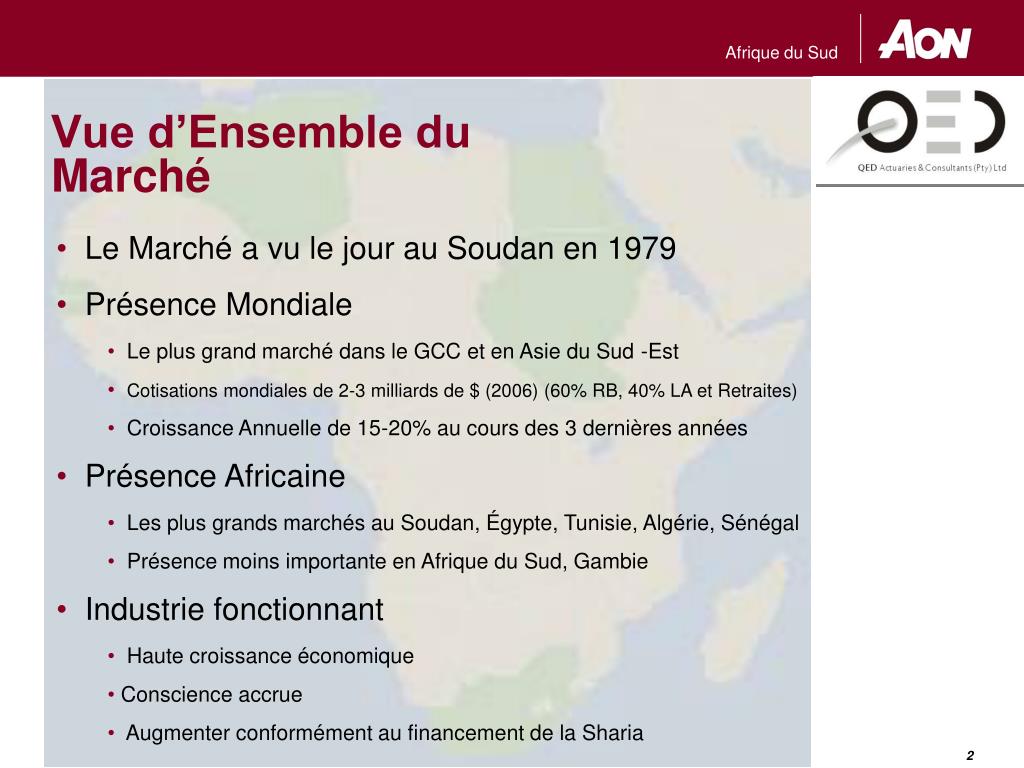 Afrique du Sud

AON

QED

QED Actuaries & Consultants (Pty) Ltd

Vue d'Ensemble du Marché

• Le Marché a vu le jour au Soudan en 1979

• Présence Mondiale

• Le plus grand marché dans le GCC et en Asie du Sud -Est

• Cotisations mondiales de 2-3 milliards de $ (2006) (60% RB, 40% LA et Retraites)

• Croissance Annuelle de 15-20% au cours des 3 dernières années

• Présence Africaine

• Les plus grands marchés au Soudan, Égypte, Tunisie, Algérie, Sénégal

• Présence moins importante en Afrique du Sud, Gambie

• Industrie fonctionnant

• Haute croissance économique

• Conscience accrue

• Augmenter conformément au financement de la Sharia

2